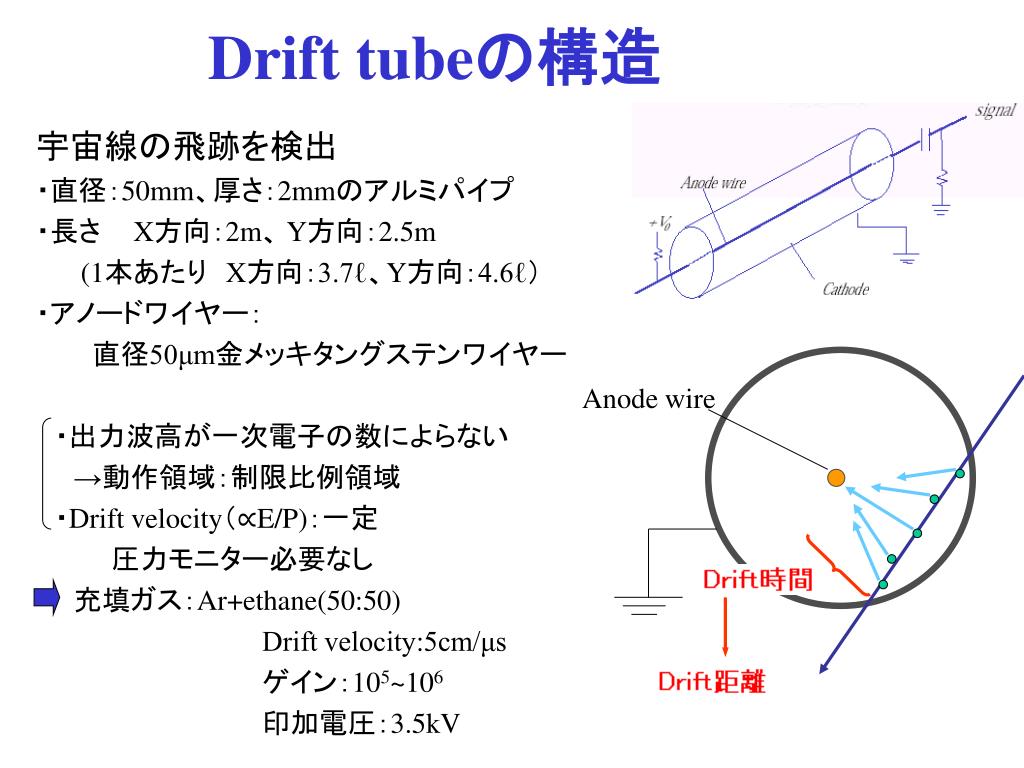 Drift tubeの構造

宇宙線の飛跡を検出
・直径:50mm、厚さ:2mmのアルミパイプ
・長さ　X方向:2m、Y方向:2.5m
(1本あたり　X方向:3.7ℓ、Y方向:4.6ℓ)
・アノードワイヤー:
直径50μm金メッキタングステンワイヤー

・出力波高が一次電子の数によらない
→動作領域:制限比例領域
・Drift velocity(∝E/P):一定
圧力モニター必要なし
充填ガス:Ar+ethane(50:50)
Drift velocity:5cm/μs
ゲイン:$10^5$~$10^6$
印加電圧:3.5kV

signal
Anode wire
$+V_0$
Cathode

Anode wire
Drift時間
Drift距離